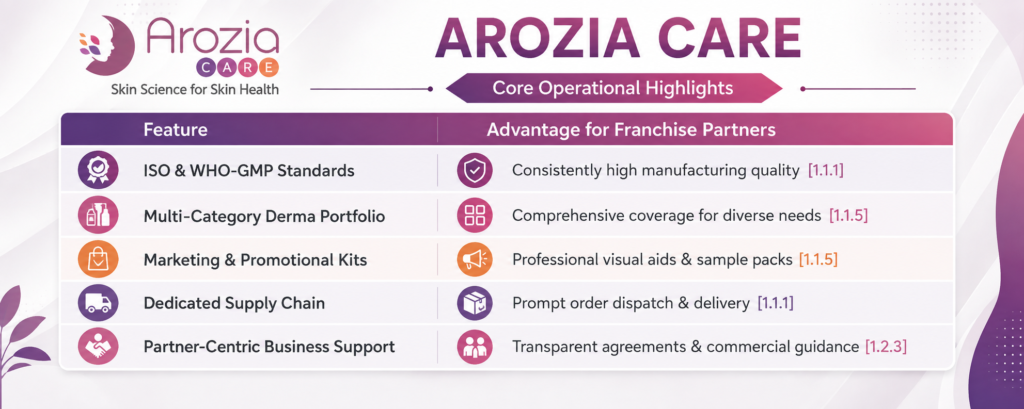 Arozia CARE
Skin Science for Skin Health

AROZIA CARE

Core Operational Highlights

| Feature | Advantage for Franchise Partners |
|---|---|
| ISO & WHO-GMP Standards | Consistently high manufacturing quality [1.1.1] |
| Multi-Category Derma Portfolio | Comprehensive coverage for diverse needs [1.1.5] |
| Marketing & Promotional Kits | Professional visual aids & sample packs [1.1.5] |
| Dedicated Supply Chain | Prompt order dispatch & delivery [1.1.1] |
| Partner-Centric Business Support | Transparent agreements & commercial guidance [1.2.3] |